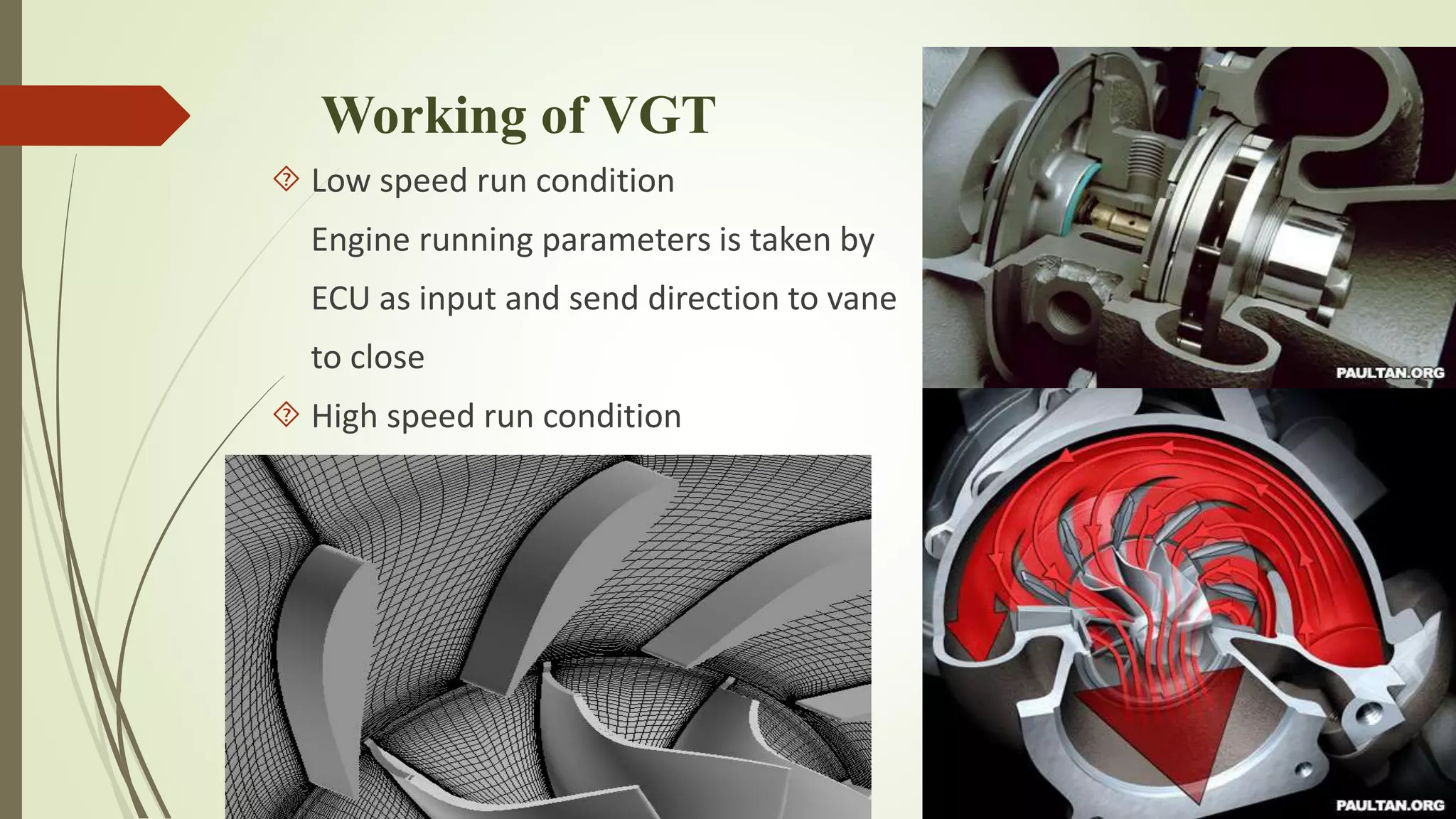 Working of VGT

Low speed run condition

Engine running parameters is taken by ECU as input and send direction to vane to close

High speed run condition

PAULTAN.ORG

PAULTAN.ORG